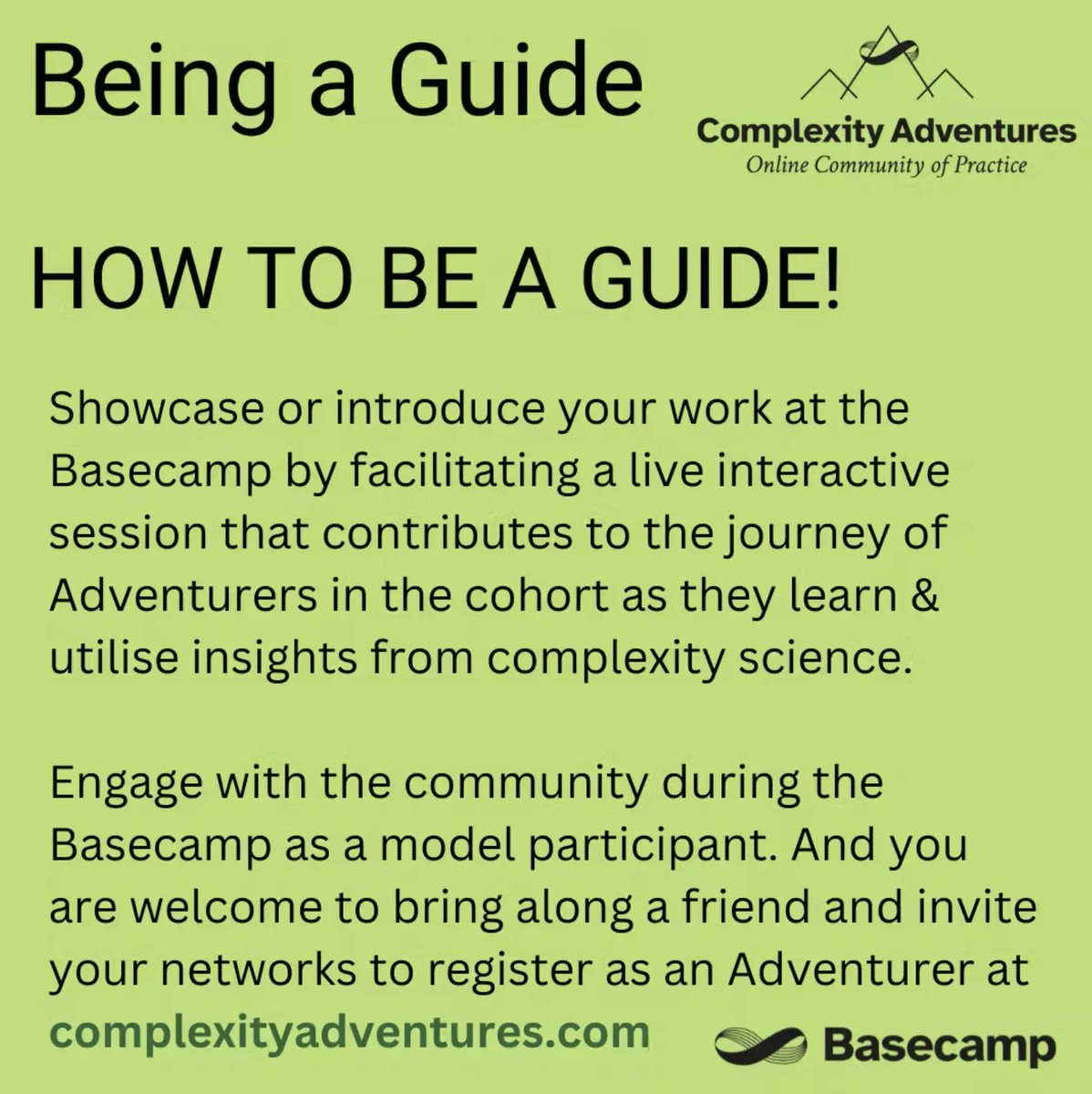 Being a Guide

Complexity Adventures
Online Community of Practice

HOW TO BE A GUIDE!

Showcase or introduce your work at the Basecamp by facilitating a live interactive session that contributes to the journey of Adventurers in the cohort as they learn & utilise insights from complexity science.

Engage with the community during the Basecamp as a model participant. And you are welcome to bring along a friend and invite your networks to register as an Adventurer at complexityadventures.com

Basecamp